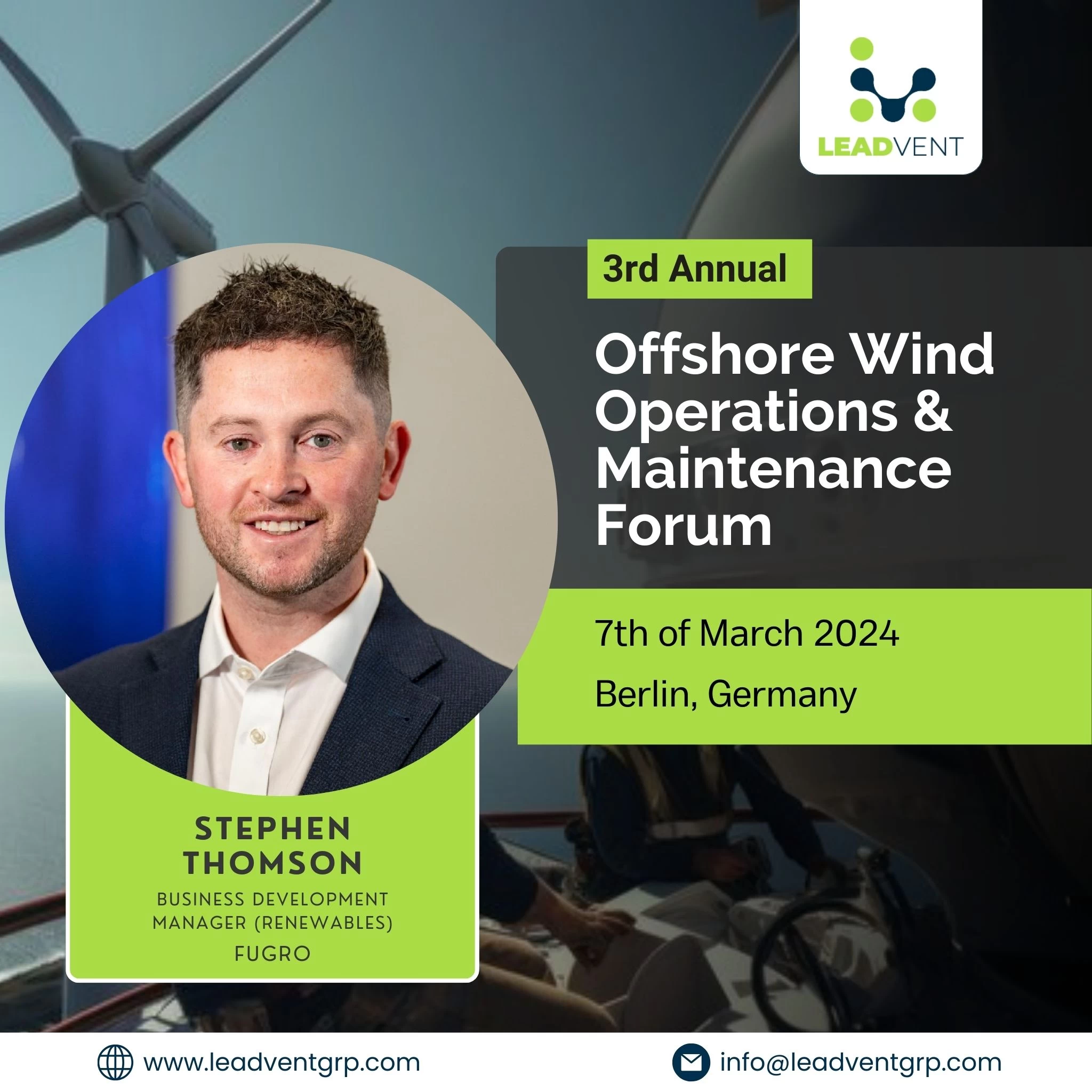 LEADVENT

3rd Annual

Offshore Wind Operations & Maintenance Forum

7th of March 2024

Berlin, Germany

STEPHEN THOMSON

BUSINESS DEVELOPMENT MANAGER (RENEWABLES)

FUGRO

www.leadventgrp.com

info@leadventgrp.com